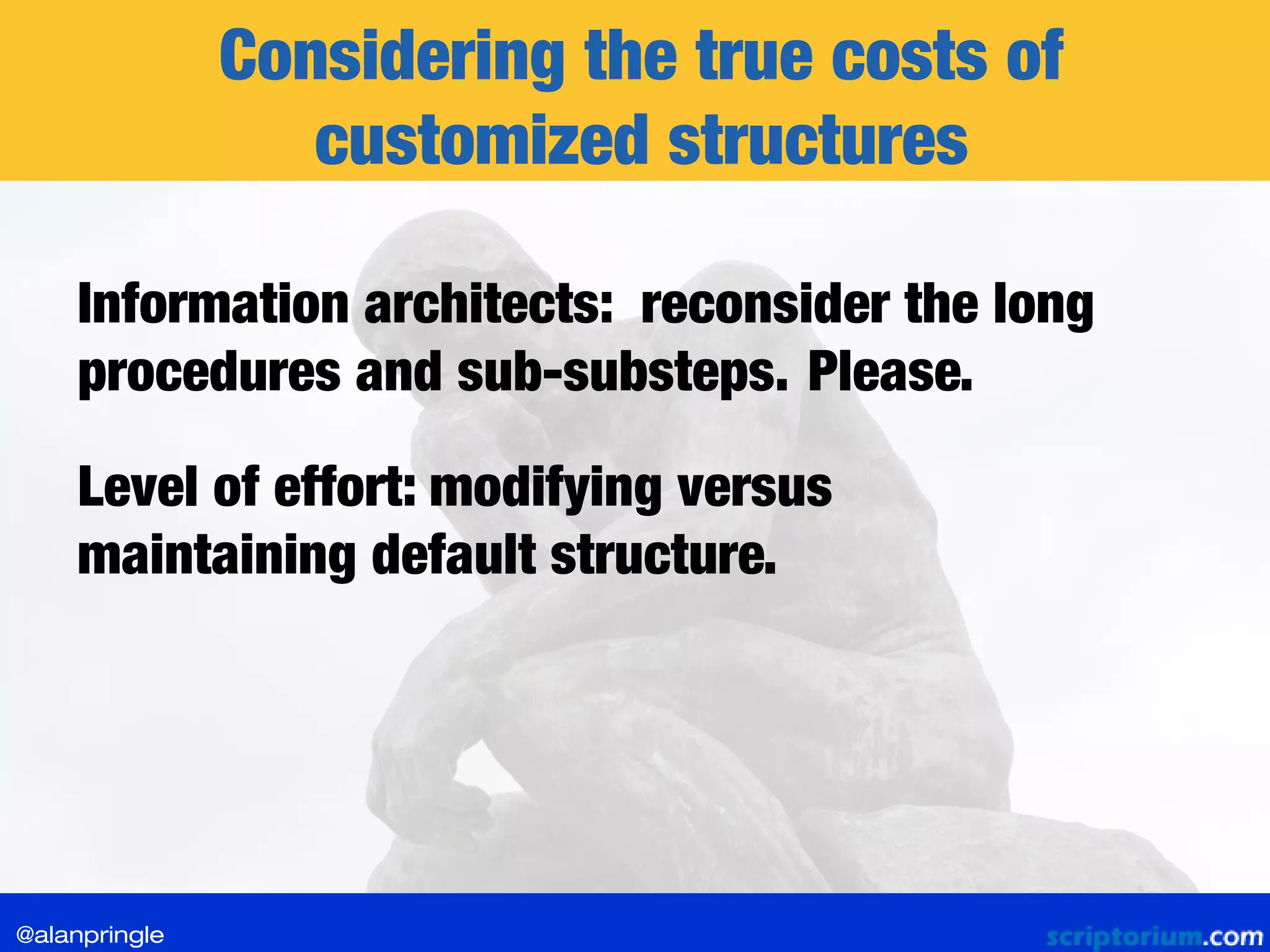 Considering the true costs of customized structures

Information architects: reconsider the long procedures and sub-substeps. Please.

Level of effort: modifying versus maintaining default structure.

@alanpringle

scriptorium.com